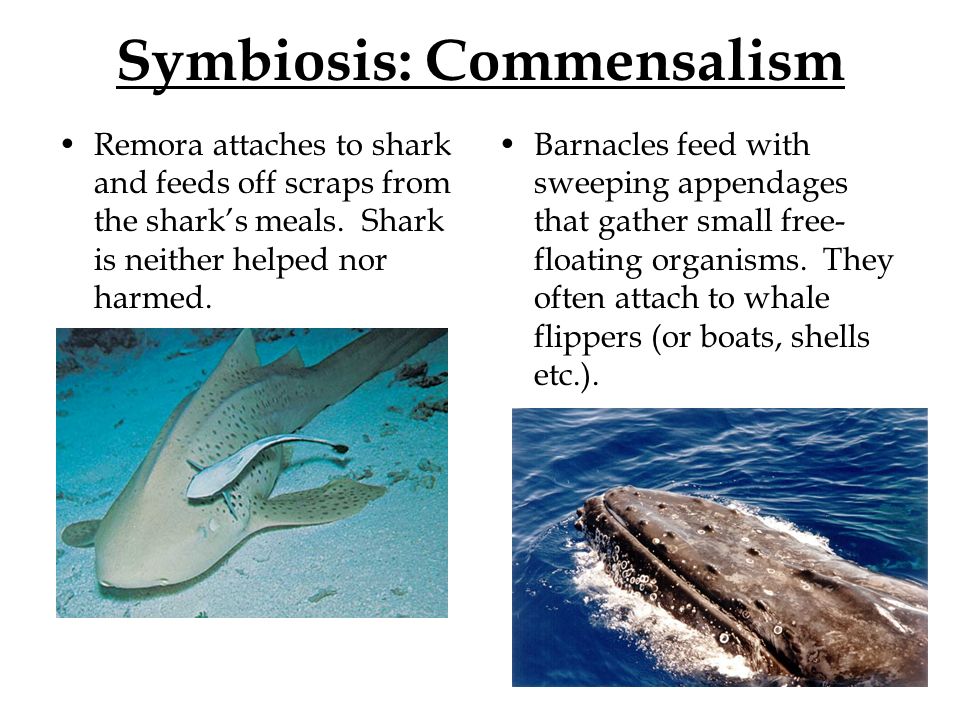 Symbiosis: Commensalism

• Remora attaches to shark and feeds off scraps from the shark's meals. Shark is neither helped nor harmed.

• Barnacles feed with sweeping appendages that gather small free-floating organisms. They often attach to whale flippers (or boats, shells etc.).